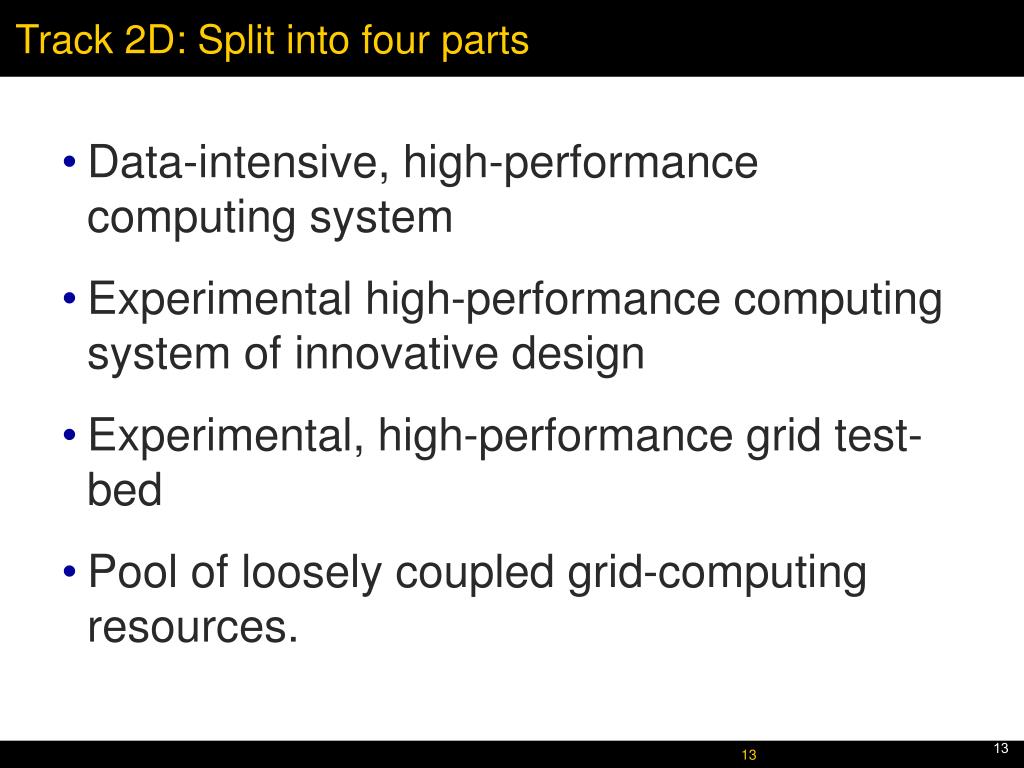 Track 2D: Split into four parts

• Data-intensive, high-performance computing system

• Experimental high-performance computing system of innovative design

• Experimental, high-performance grid test-bed

• Pool of loosely coupled grid-computing resources.

13

13